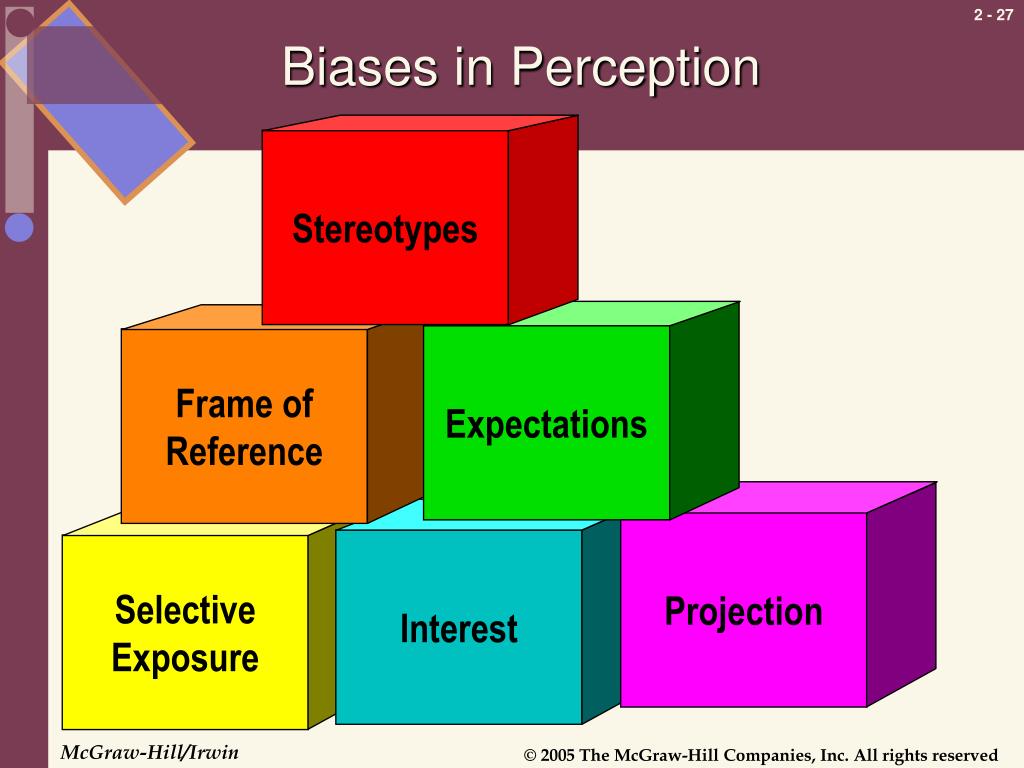 2 - 27

Biases in Perception

Stereotypes

Frame of Reference

Expectations

Selective Exposure

Interest

Projection

McGraw-Hill/Irwin

© 2005 The McGraw-Hill Companies, Inc. All rights reserved